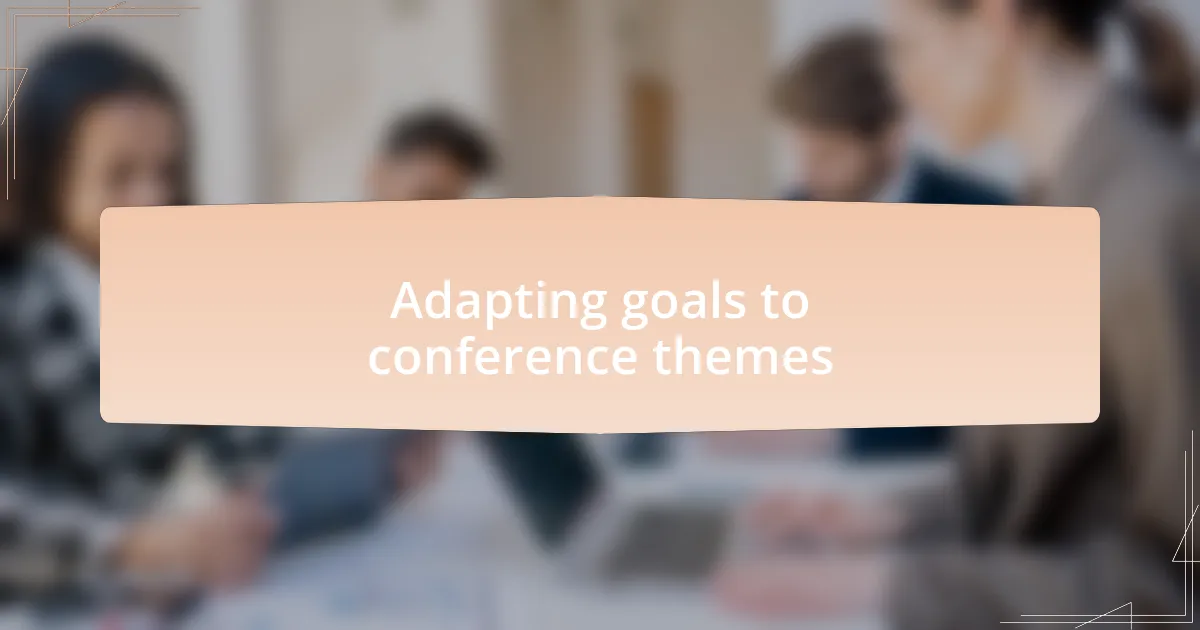 Adapting goals to conference themes